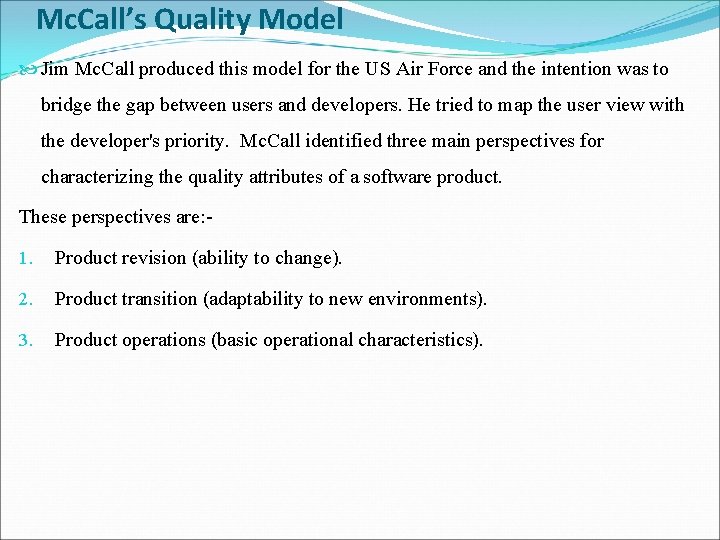 McCall's Quality Model

Jim McCall produced this model for the US Air Force and the intention was to bridge the gap between users and developers. He tried to map the user view with the developer's priority. McCall identified three main perspectives for characterizing the quality attributes of a software product.

These perspectives are:-

1. Product revision (ability to change).

2. Product transition (adaptability to new environments).

3. Product operations (basic operational characteristics).